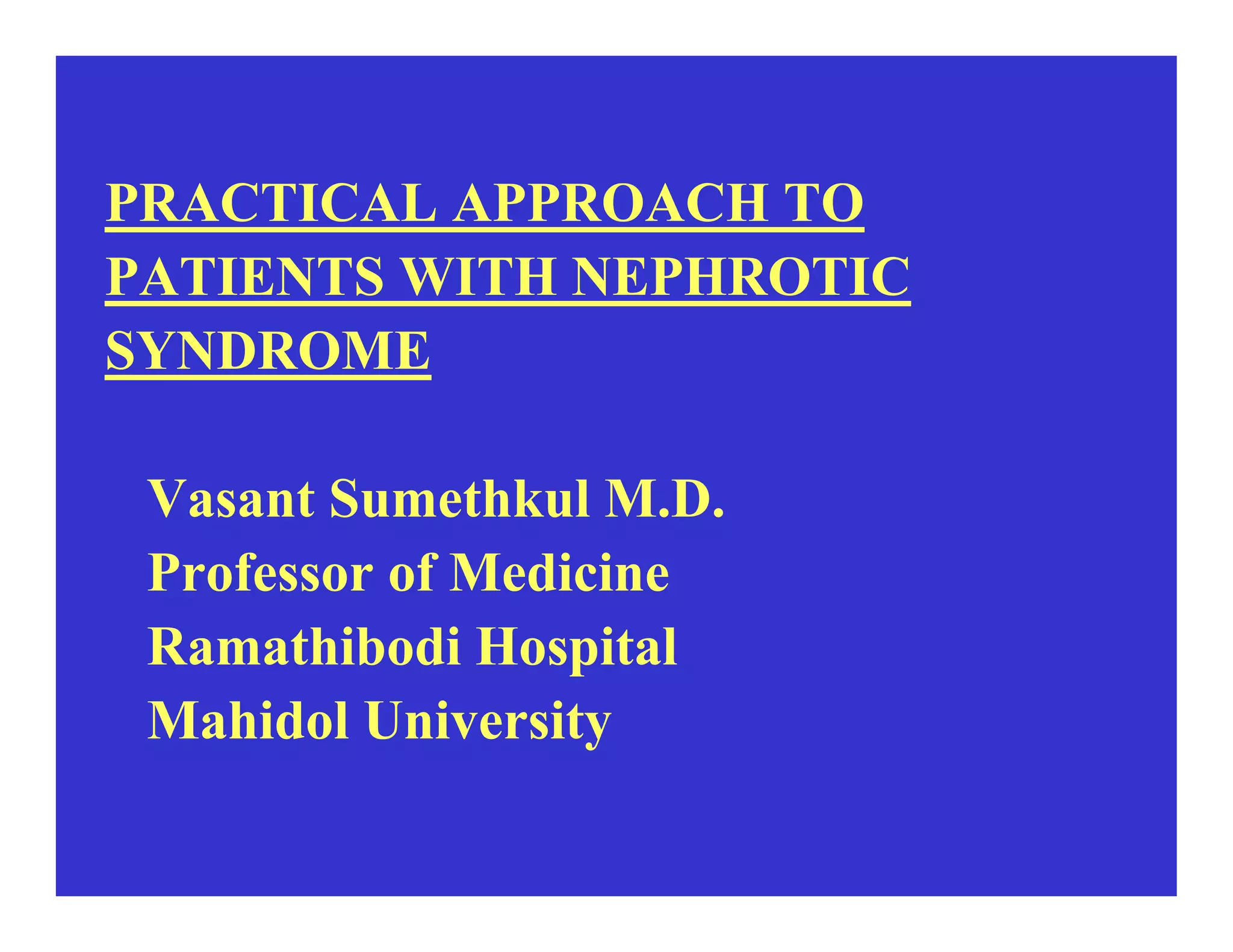 PRACTICAL APPROACH TO PATIENTS WITH NEPHROTIC SYNDROME

Vasant Sumethkul M.D.
Professor of Medicine
Ramathibodi Hospital
Mahidol University